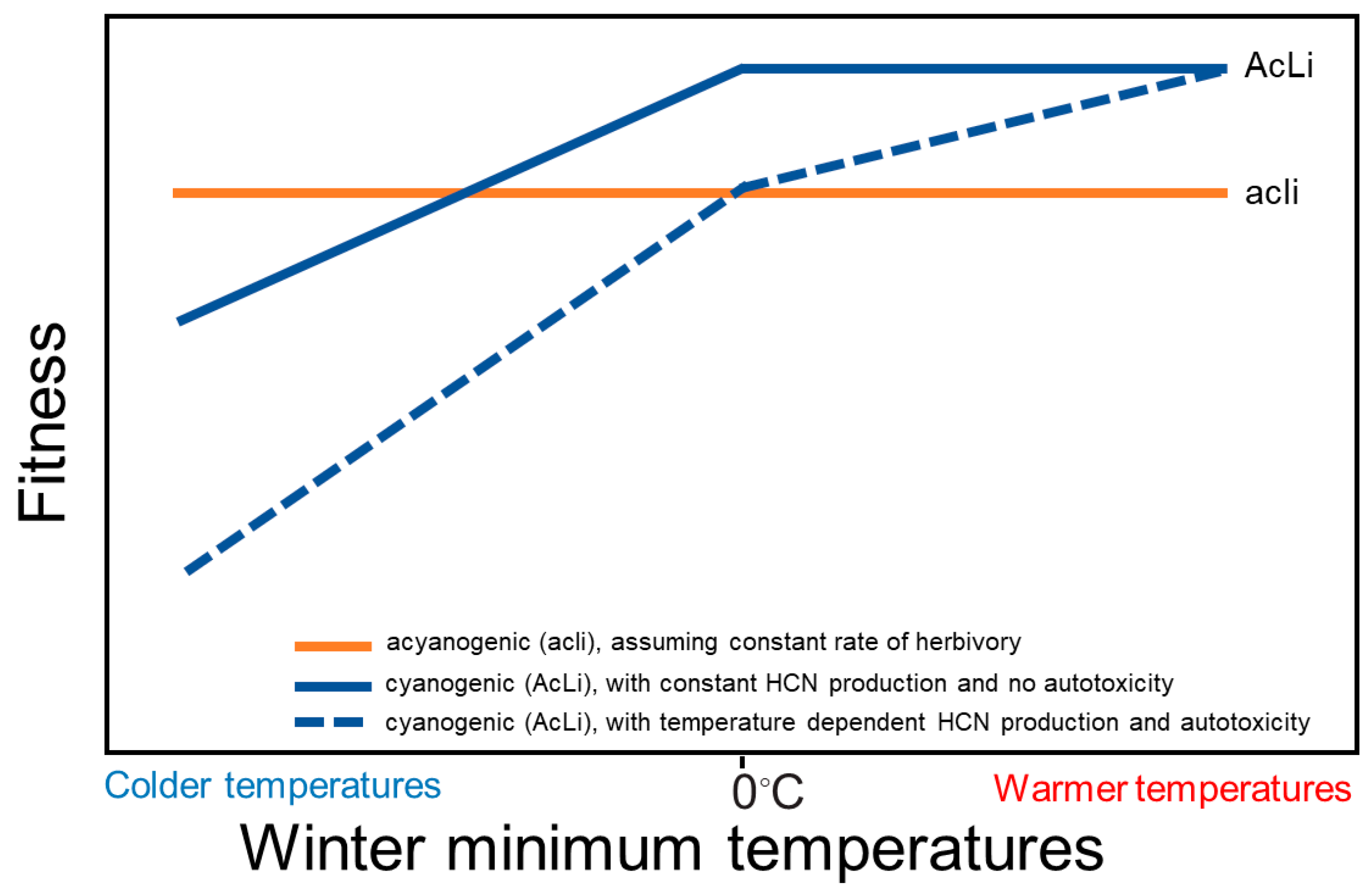 Fitness

AcLi

acli

acyanogenic (acli), assuming constant rate of herbivory
cyanogenic (AcLi), with constant HCN production and no autotoxicity
cyanogenic (AcLi), with temperature dependent HCN production and autotoxicity

Colder temperatures

0°C

Warmer temperatures

Winter minimum temperatures